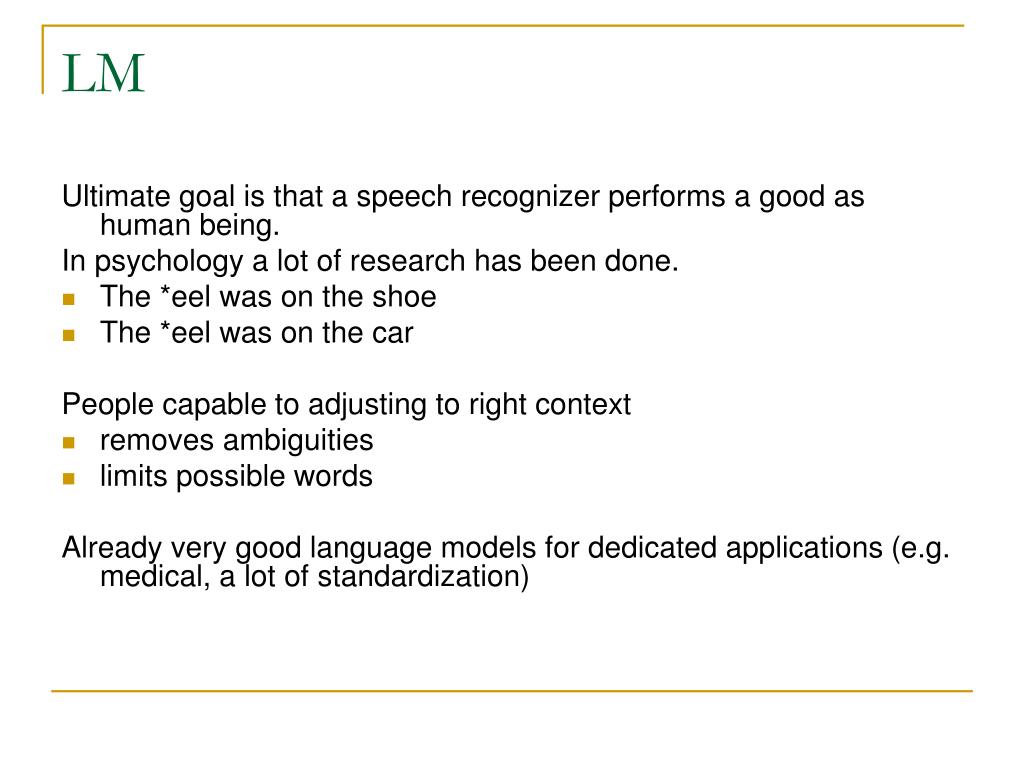 LM

Ultimate goal is that a speech recognizer performs a good as human being.

In psychology a lot of research has been done.

- The *eel was on the shoe
- The *eel was on the car

People capable to adjusting to right context

- removes ambiguities
- limits possible words

Already very good language models for dedicated applications (e.g. medical, a lot of standardization)